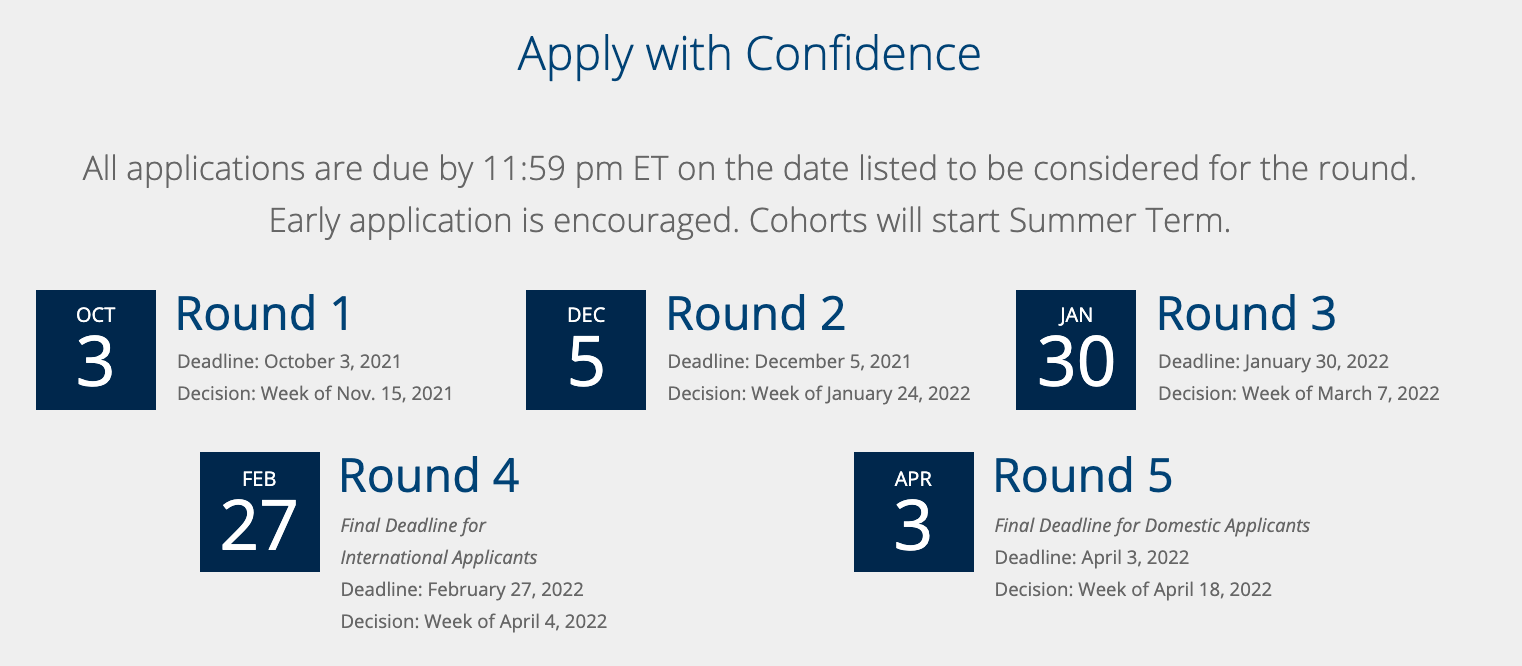 Apply with Confidence

All applications are due by 11:59 pm ET on the date listed to be considered for the round. Early application is encouraged. Cohorts will start Summer Term.

OCT
3
Round 1
Deadline: October 3, 2021
Decision: Week of Nov. 15, 2021

DEC
5
Round 2
Deadline: December 5, 2021
Decision: Week of January 24, 2022

JAN
30
Round 3
Deadline: January 30, 2022
Decision: Week of March 7, 2022

FEB
27
Round 4
Final Deadline for International Applicants
Deadline: February 27, 2022
Decision: Week of April 4, 2022

APR
3
Round 5
Final Deadline for Domestic Applicants
Deadline: April 3, 2022
Decision: Week of April 18, 2022